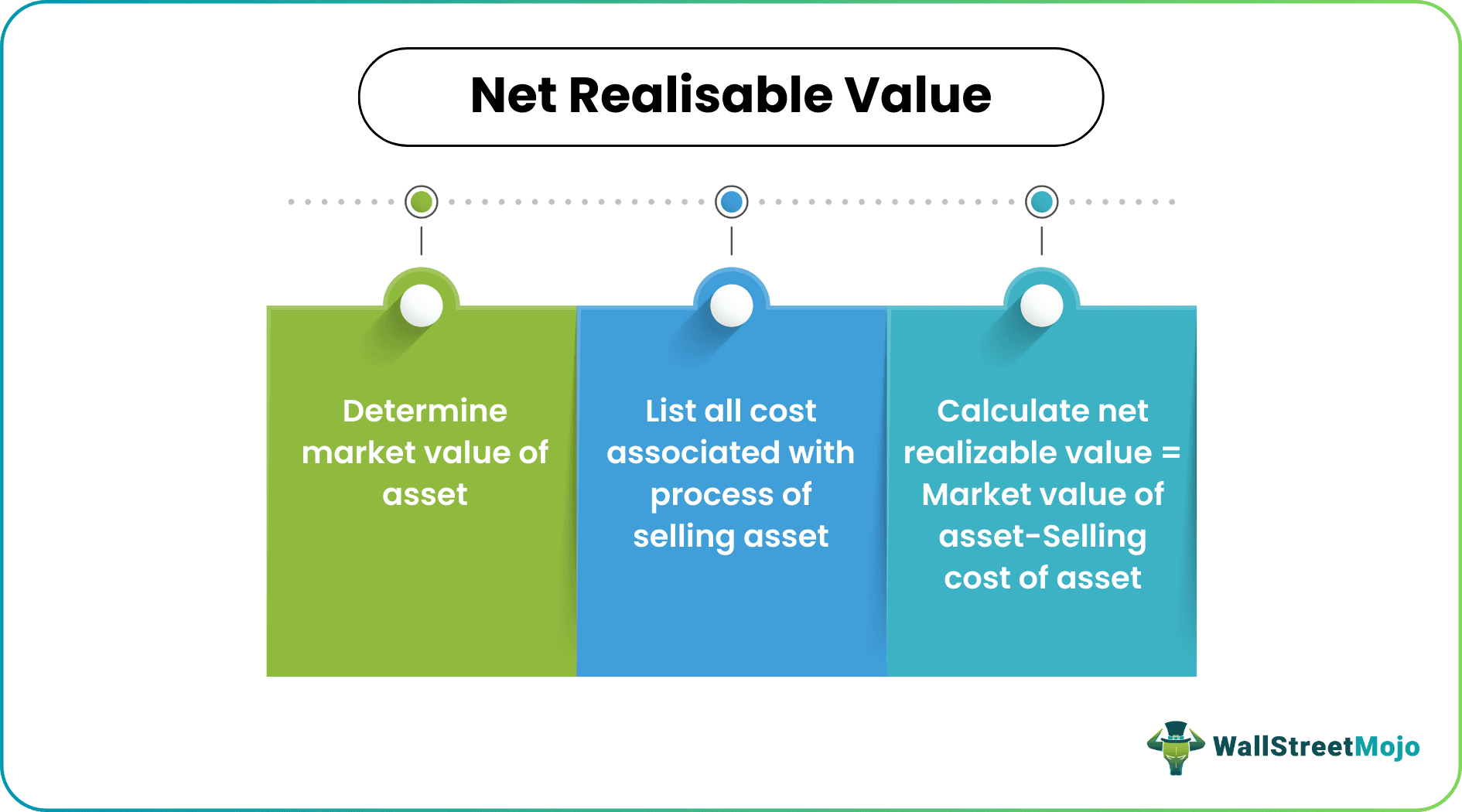 Net Realisable Value

Determine market value of asset

List all cost associated with process of selling asset

Calculate net realizable value = Market value of asset-Selling cost of asset

WallStreetMojo